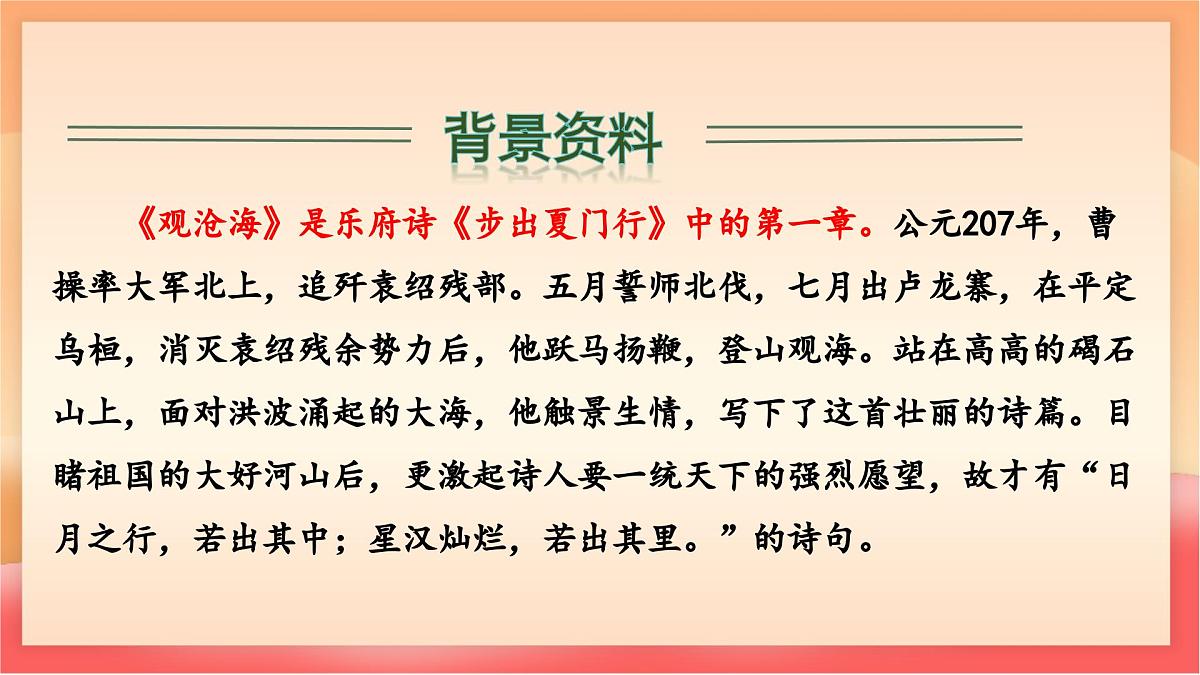 背景资料

《观沧海》是乐府诗《步出夏门行》中的第一章。公元207年，曹操率大军北上，追歼袁绍残部。五月誓师北伐，七月出卢龙寨，在平定乌桓，消灭袁绍残余势力后，他跃马扬鞭，登山观海。站在高高的碣石山上，面对洪波涌起的大海，他触景生情，写下了这首壮丽的诗篇。目睹祖国的大好河山后，更激起诗人要一统天下的强烈愿望，故才有“日月之行，若出其中；星汉灿烂，若出其里。”的诗句。